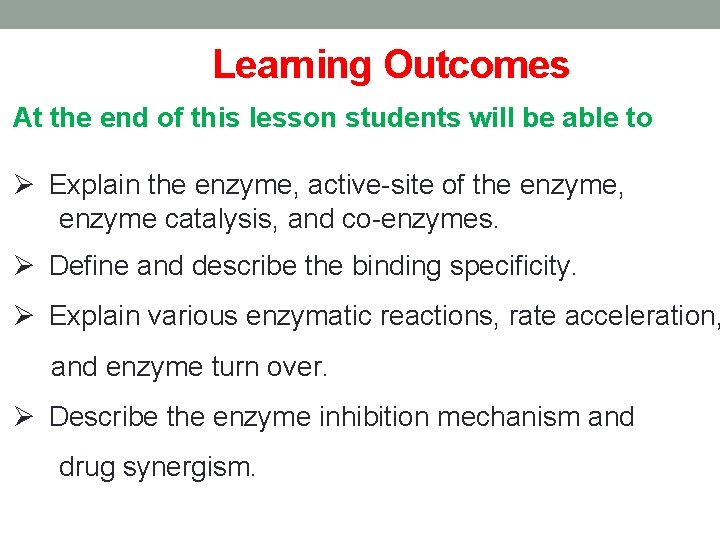 Learning Outcomes

At the end of this lesson students will be able to

➢ Explain the enzyme, active-site of the enzyme, enzyme catalysis, and co-enzymes.

➢ Define and describe the binding specificity.

➢ Explain various enzymatic reactions, rate acceleration, and enzyme turn over.

➢ Describe the enzyme inhibition mechanism and drug synergism.